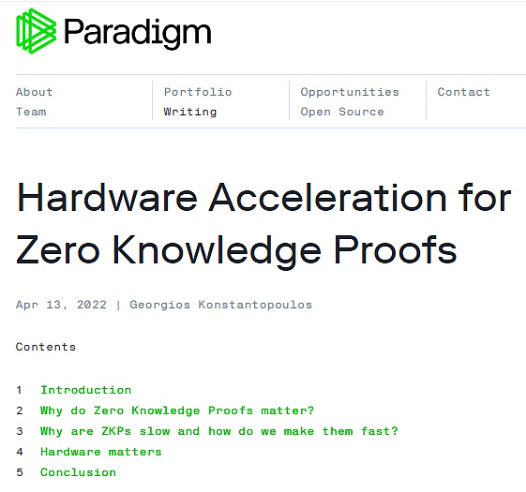 Paradigm

About
Team

Portfolio
Writing

Opportunities
Open Source

Contact

Hardware Acceleration for Zero Knowledge Proofs

Apr 13, 2022 | Georgios Konstantopoulos

Contents

1 Introduction
2 Why do Zero Knowledge Proofs matter?
3 Why are ZKPs slow and how do we make them fast?
4 Hardware matters
5 Conclusion